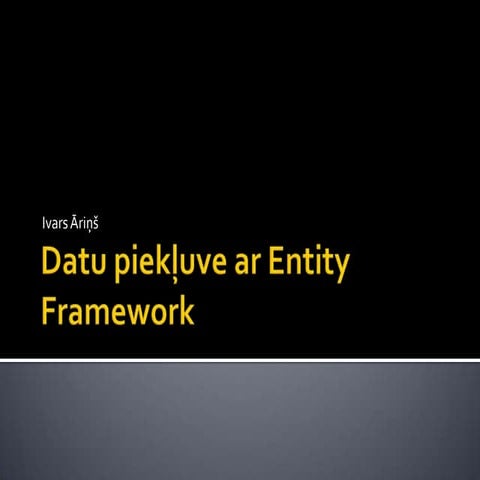 Ivars Āriņš

Datu piekļuve ar Entity Framework